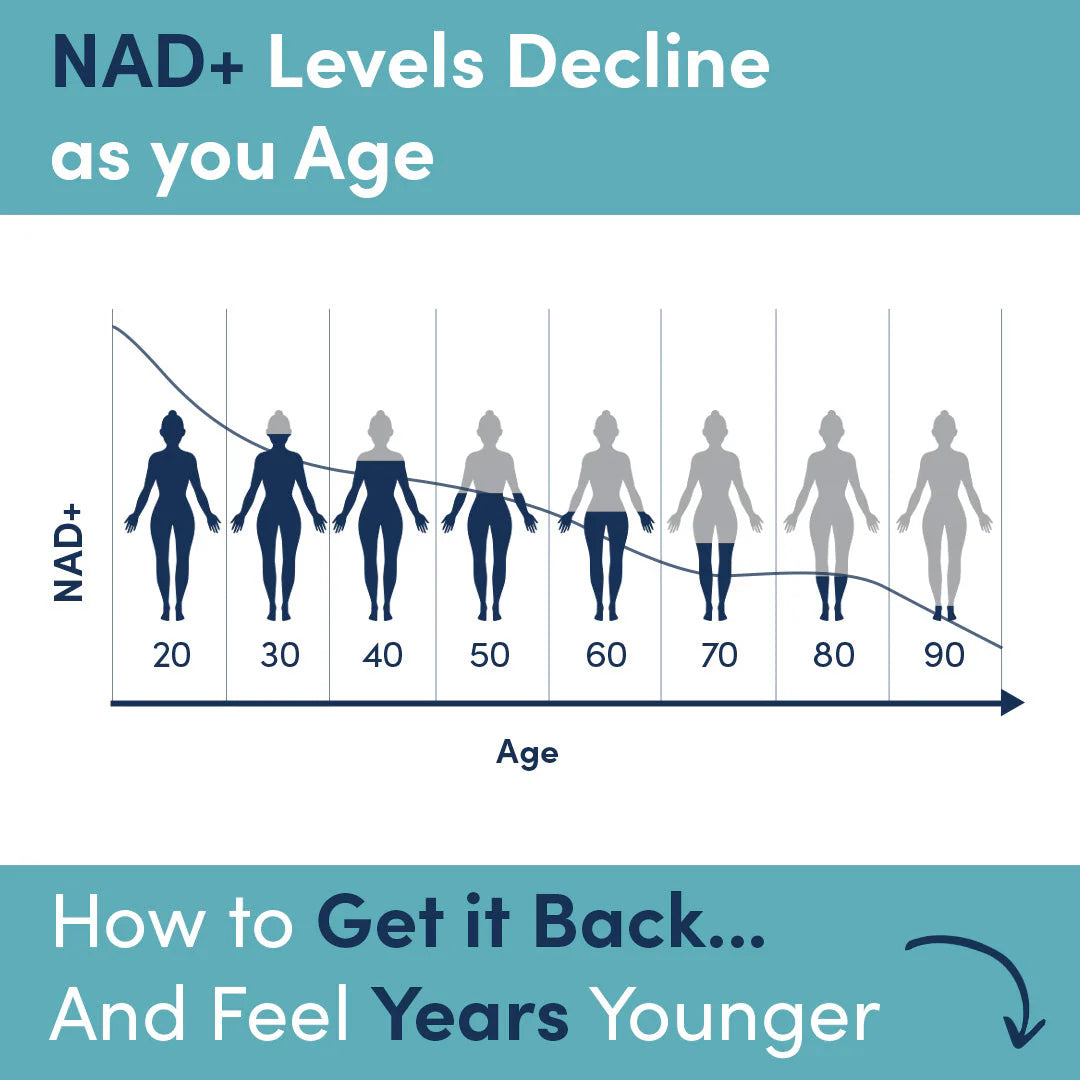 NAD+ Levels Decline as you Age

NAD+

20 30 40 50 60 70 80 90

Age

How to Get it Back... And Feel Years Younger